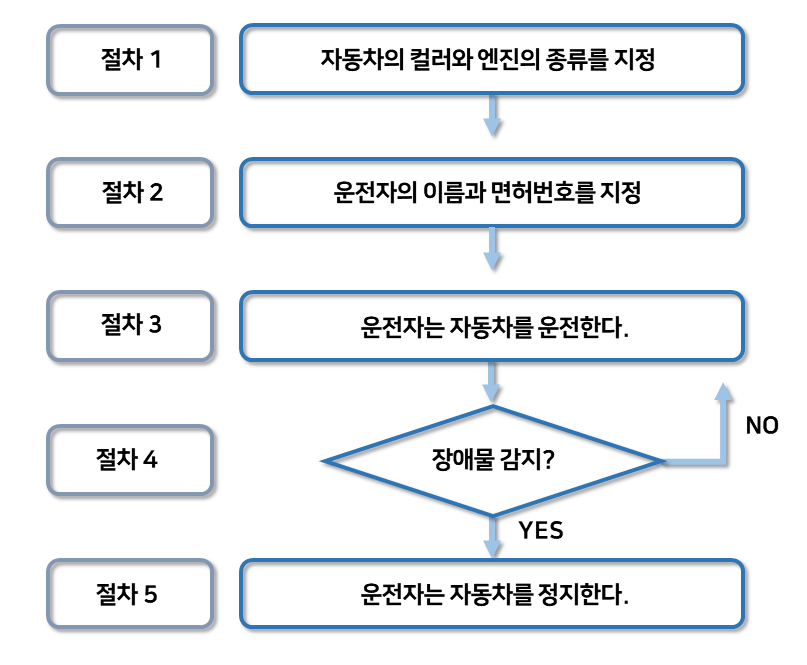 절차 1

자동차의 컬러와 엔진의 종류를 지정

절차 2

운전자의 이름과 면허번호를 지정

절차 3

운전자는 자동차를 운전한다.

절차 4

장애물 감지?

NO

YES

절차 5

운전자는 자동차를 정지한다.